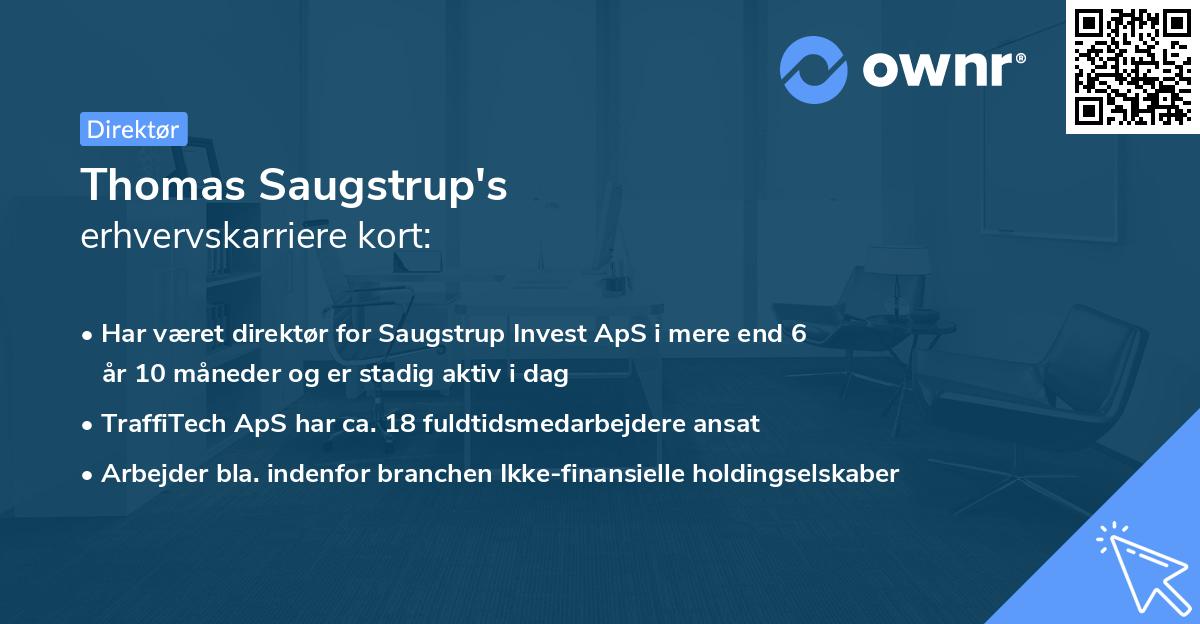 ownr®

Direktør

Thomas Saugstrup's
erhvervskarriere kort:

• Har været direktør for Saugstrup Invest ApS i mere end 6 år 10 måneder og er stadig aktiv i dag

• TraffiTech ApS har ca. 18 fuldtidsmedarbejdere ansat

• Arbejder bla. indenfor branchen Ikke-finansielle holdingselskaber